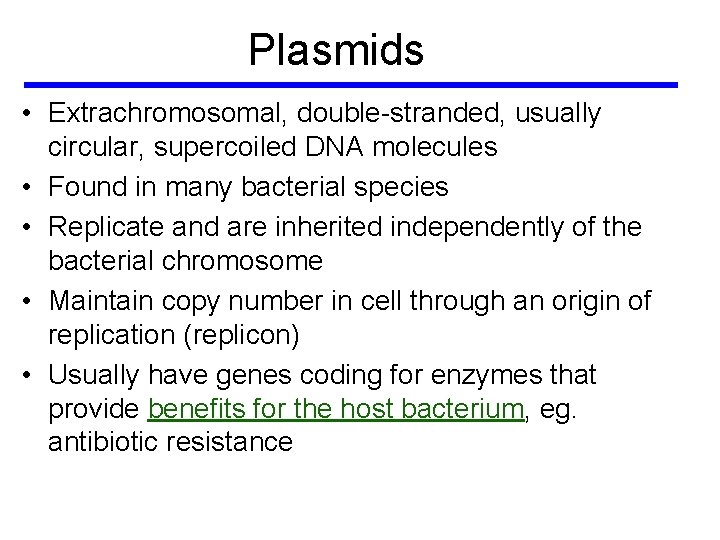 Plasmids

• Extrachromosomal, double-stranded, usually circular, supercoiled DNA molecules
• Found in many bacterial species
• Replicate and are inherited independently of the bacterial chromosome
• Maintain copy number in cell through an origin of replication (replicon)
• Usually have genes coding for enzymes that provide benefits for the host bacterium, eg. antibiotic resistance